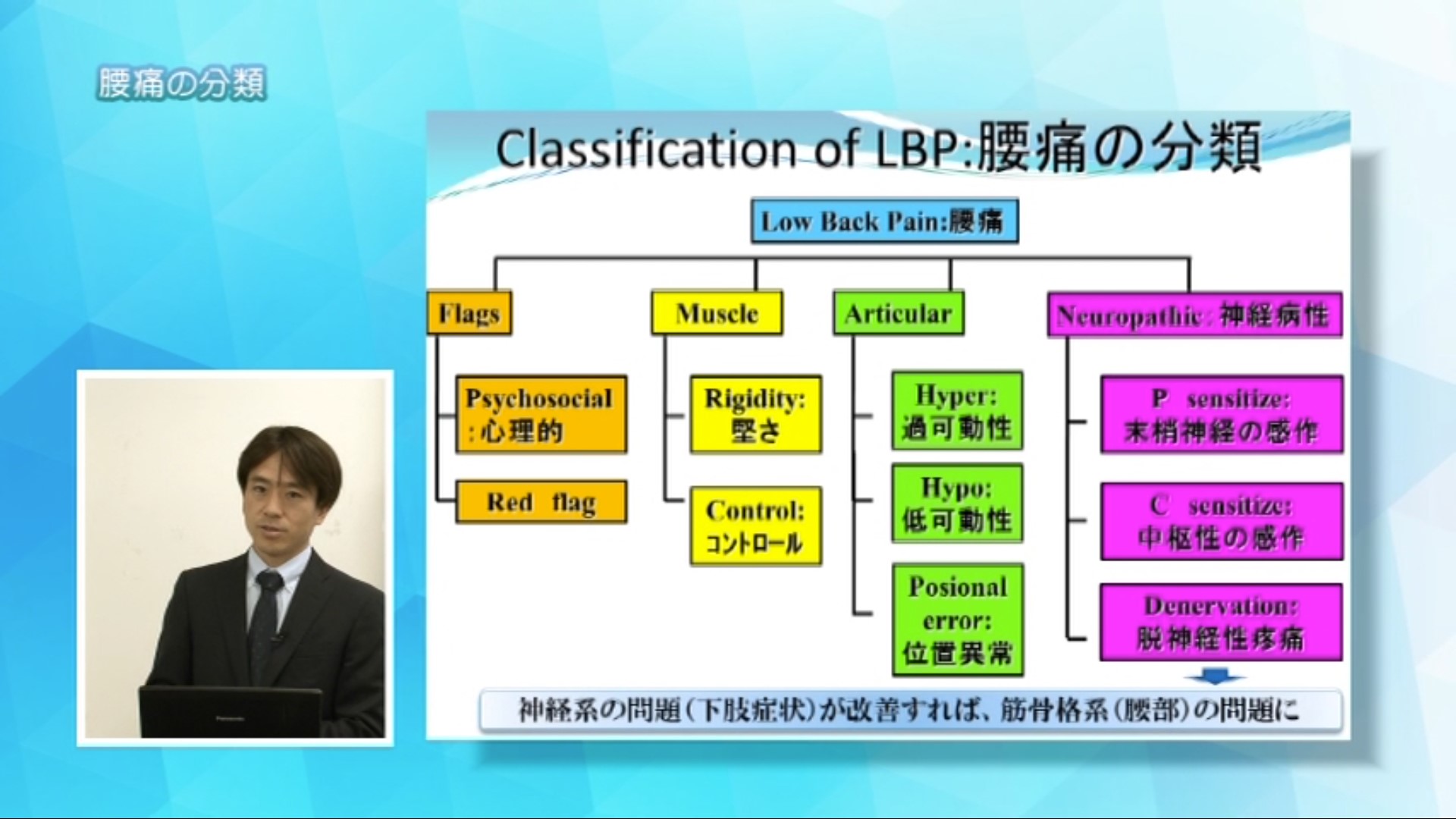 腰痛の分類

Classification of LBP:腰痛の分類

Low Back Pain:腰痛

Flags

Psychosocial :心理的

Red flag

Muscle

Rigidity: 堅さ

Control: コントロール

Articular

Hyper: 過可動性

Hypo: 低可動性

Posional error: 位置異常

Neuropathic: 神経病性

P sensitize: 末梢神経の感作

C sensitize: 中枢性の感作

Denervation: 脱神経性疼痛

神経系の問題(下肢症状)が改善すれば、筋骨格系(腰部)の問題に

Panasonic